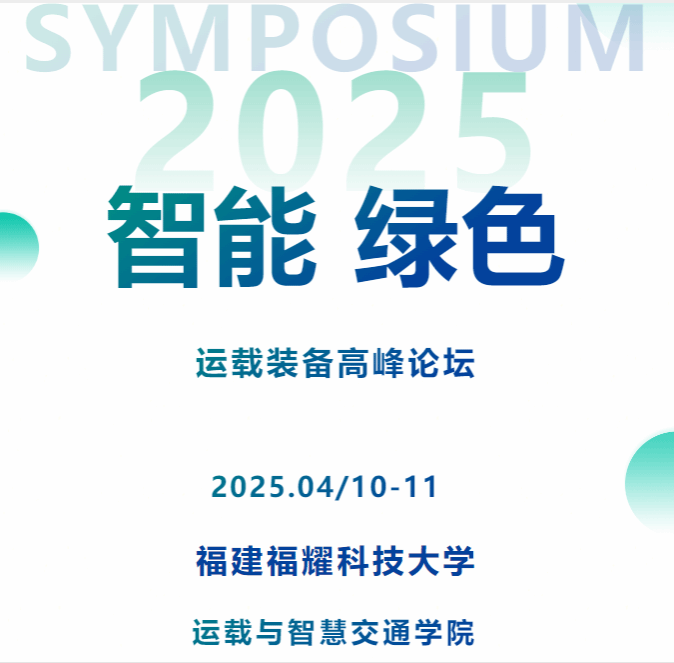 SYMPOSIUM
2025
智能 绿色

运载装备高峰论坛

2025.04/10-11

福建福耀科技大学

运载与智慧交通学院